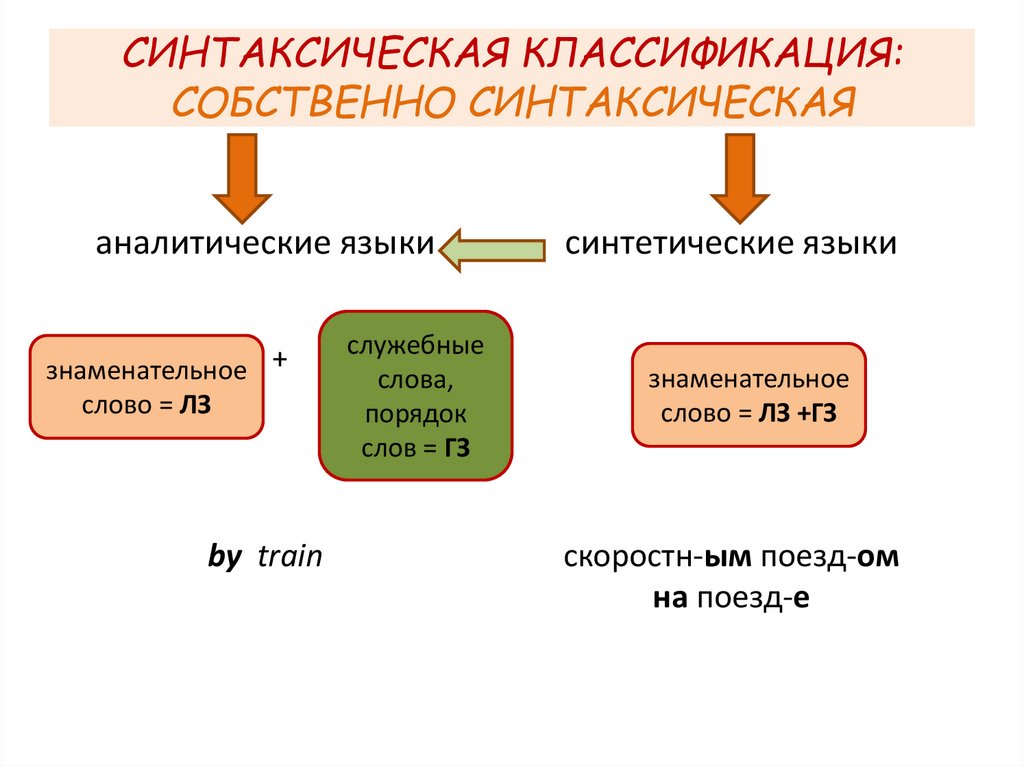 СИНТАКСИЧЕСКАЯ КЛАССИФИКАЦИЯ:
СОБСТВЕННО СИНТАКСИЧЕСКАЯ

аналитические языки

синтетические языки

знаменательное слово = ЛЗ

+

служебные слова, порядок слов = ГЗ

знаменательное слово = ЛЗ +ГЗ

by train

скоростн-ым поезд-ом
на поезд-е